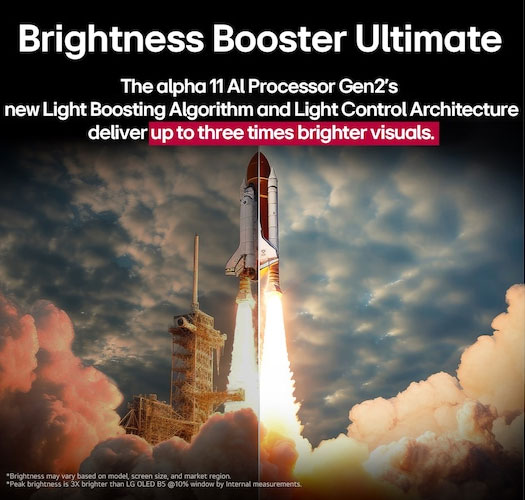 Brightness Booster Ultimate

The alpha 11 AI Processor Gen2's new Light Boosting Algorithm and Light Control Architecture deliver up to three times brighter visuals.

*Brightness may vary based on model, screen size, and market region.
*Peak brightness is 3X brighter than LG OLED B5 @10% window by internal measurements.